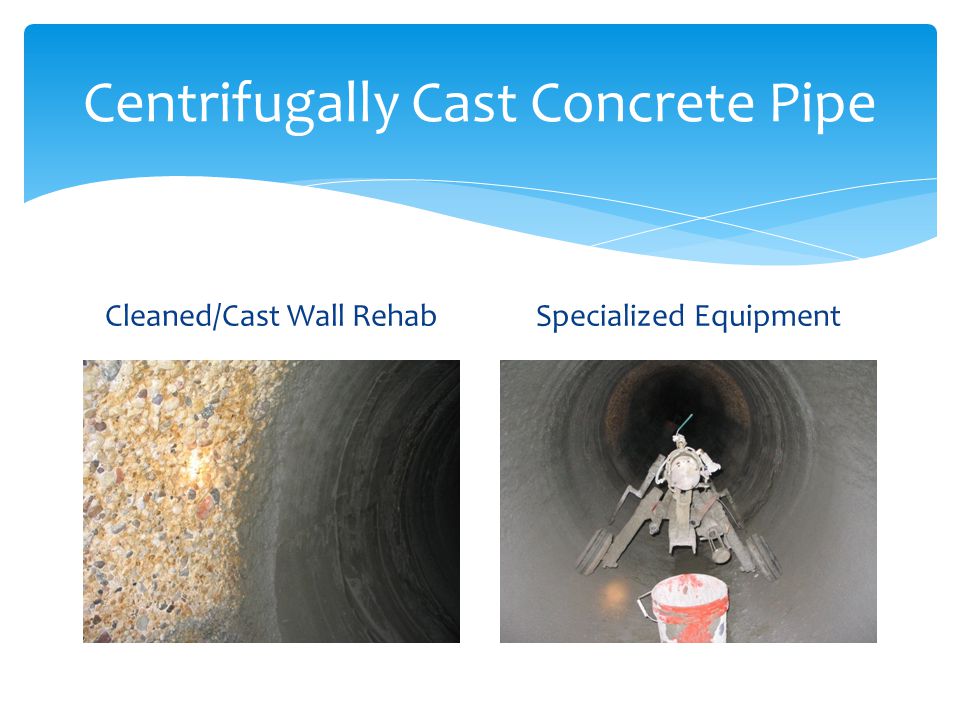 Centrifugally Cast Concrete Pipe

Cleaned/Cast Wall Rehab

Specialized Equipment